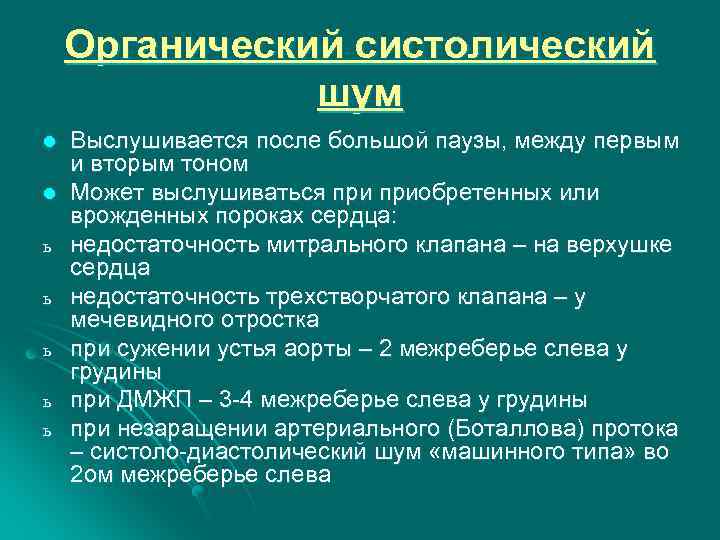 Органический систолический шум

Выслушивается после большой паузы, между первым и вторым тоном

Может выслушиваться при приобретенных или врожденных пороках сердца:

ь недостаточность митрального клапана – на верхушке сердца

ь недостаточность трехстворчатого клапана – у мечевидного отростка

ь при сужении устья аорты – 2 межреберье слева у грудины

ь при ДМЖП – 3-4 межреберье слева у грудины

ь при незаращении артериального (Боталлова) протока – систоло-диастолический шум «машинного типа» во 2ом межреберье слева